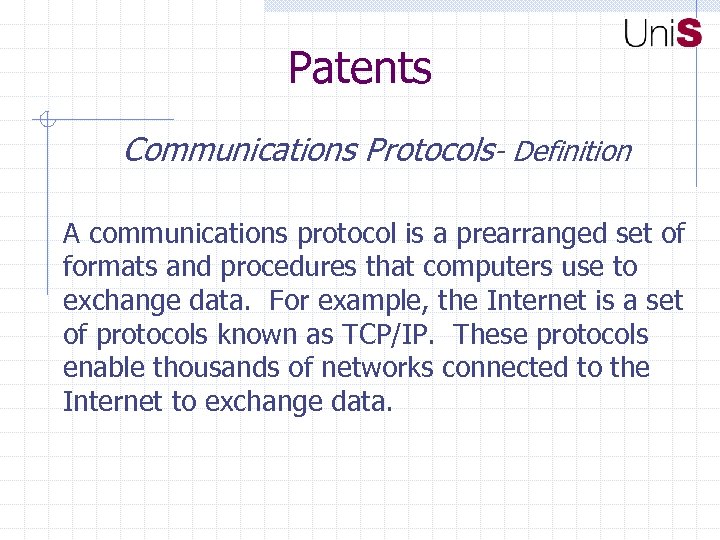 UniS

Patents

Communications Protocols- Definition

A communications protocol is a prearranged set of formats and procedures that computers use to exchange data. For example, the Internet is a set of protocols known as TCP/IP. These protocols enable thousands of networks connected to the Internet to exchange data.